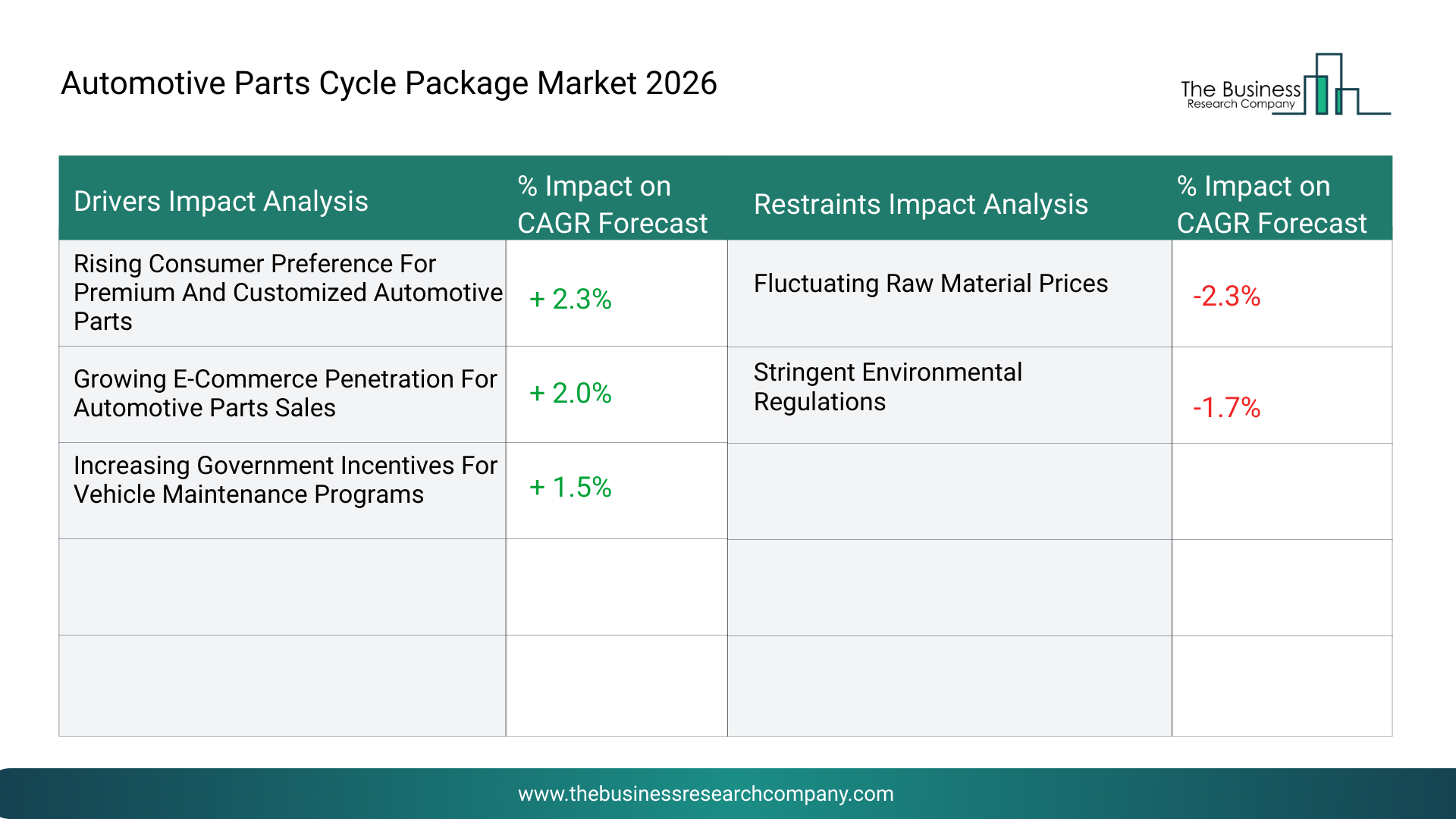 Automotive Parts Cycle Package Market 2026

The Business Research Company

| Drivers Impact Analysis | % Impact on CAGR Forecast | Restraints Impact Analysis | % Impact on CAGR Forecast |
|---|---|---|---|
| Rising Consumer Preference For Premium And Customized Automotive Parts | + 2.3% | Fluctuating Raw Material Prices | -2.3% |
| Growing E-Commerce Penetration For Automotive Parts Sales | + 2.0% | Stringent Environmental Regulations | -1.7% |
| Increasing Government Incentives For Vehicle Maintenance Programs | + 1.5% | | |
| | | | |
| | | | |

www.thebusinessresearchcompany.com